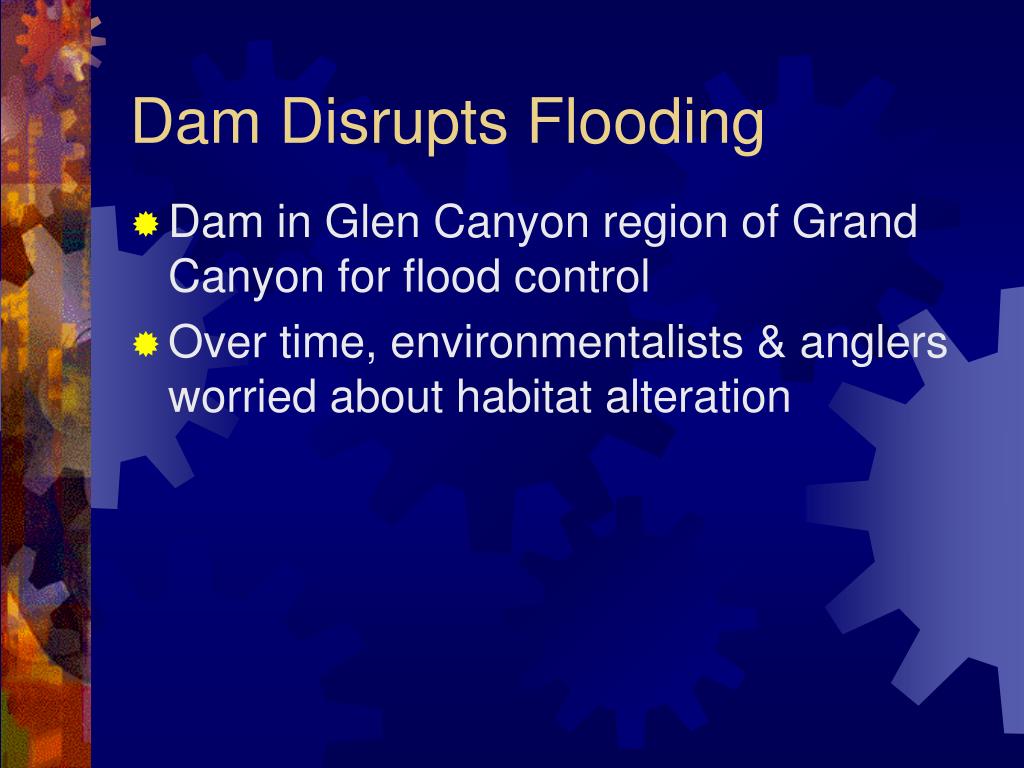 Dam Disrupts Flooding

Dam in Glen Canyon region of Grand Canyon for flood control

Over time, environmentalists & anglers worried about habitat alteration